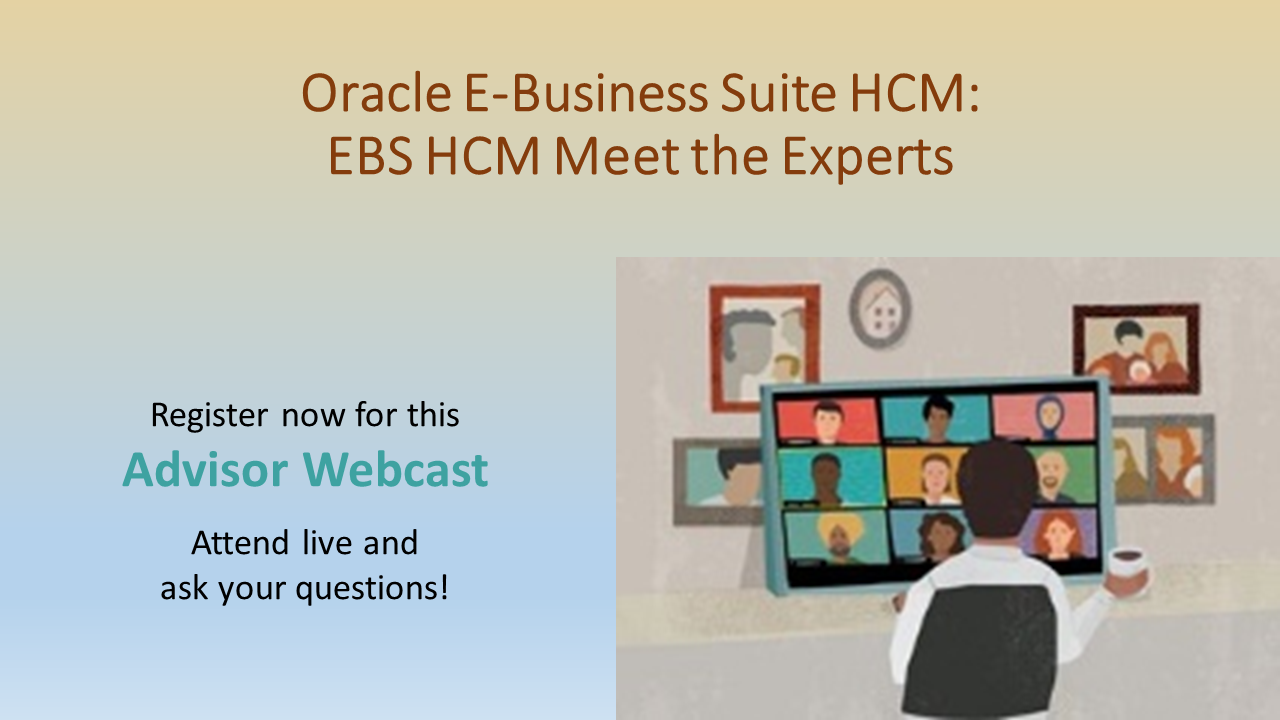 Oracle E-Business Suite HCM:
EBS HCM Meet the Experts

Register now for this
Advisor Webcast

Attend live and
ask your questions!